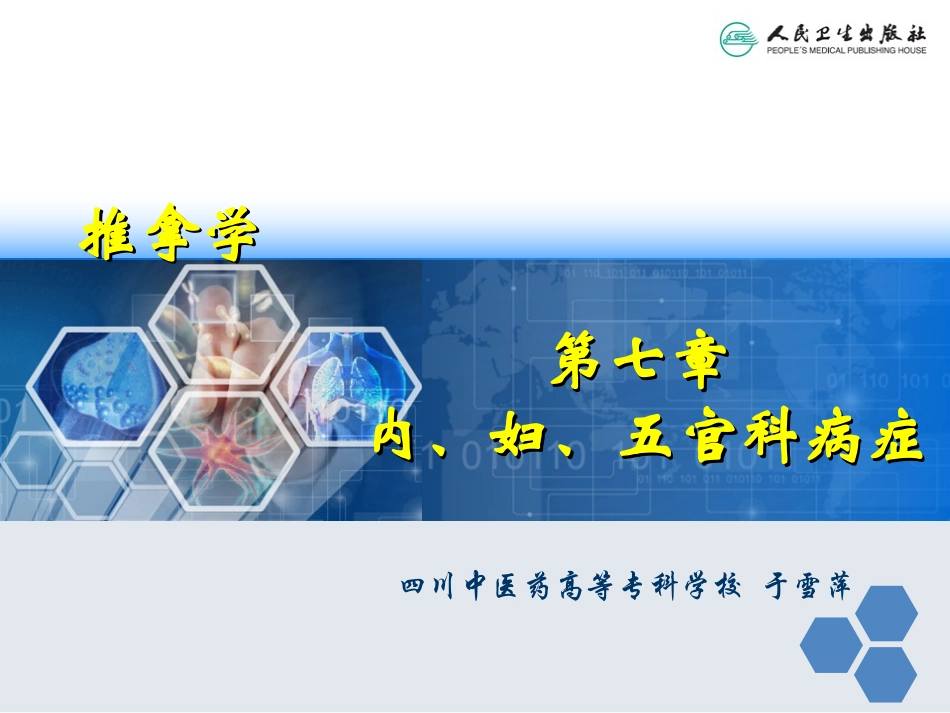 人民卫生出版社
PEOPLE'S MEDICAL PUBLISHING HOUSE

推拿学

第七章
内、妇、五官科病症

四川中医药高等专科学校 于雪萍